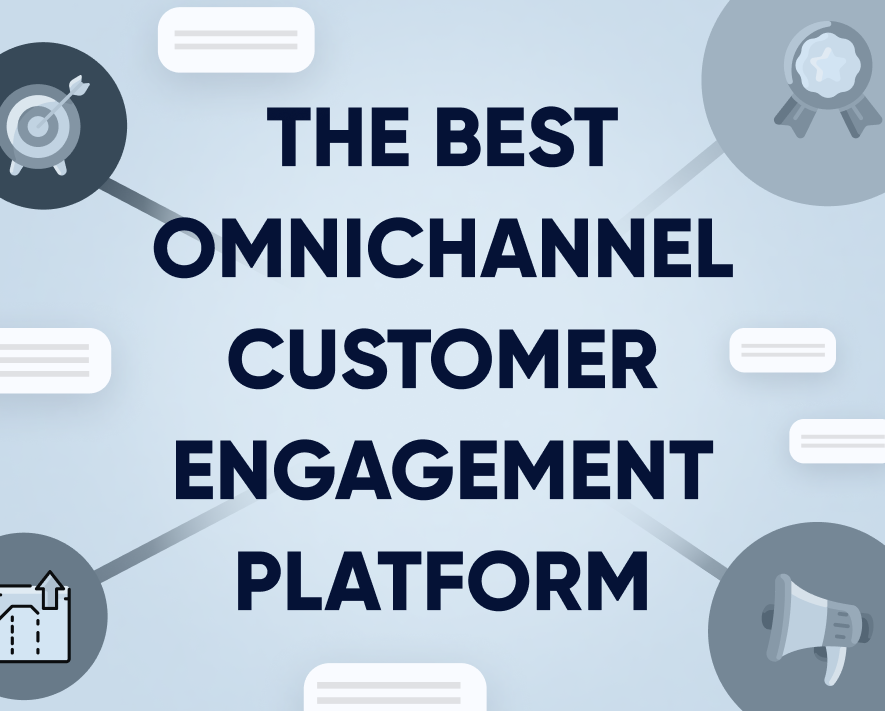 THE BEST OMNICHANNEL CUSTOMER ENGAGEMENT PLATFORM